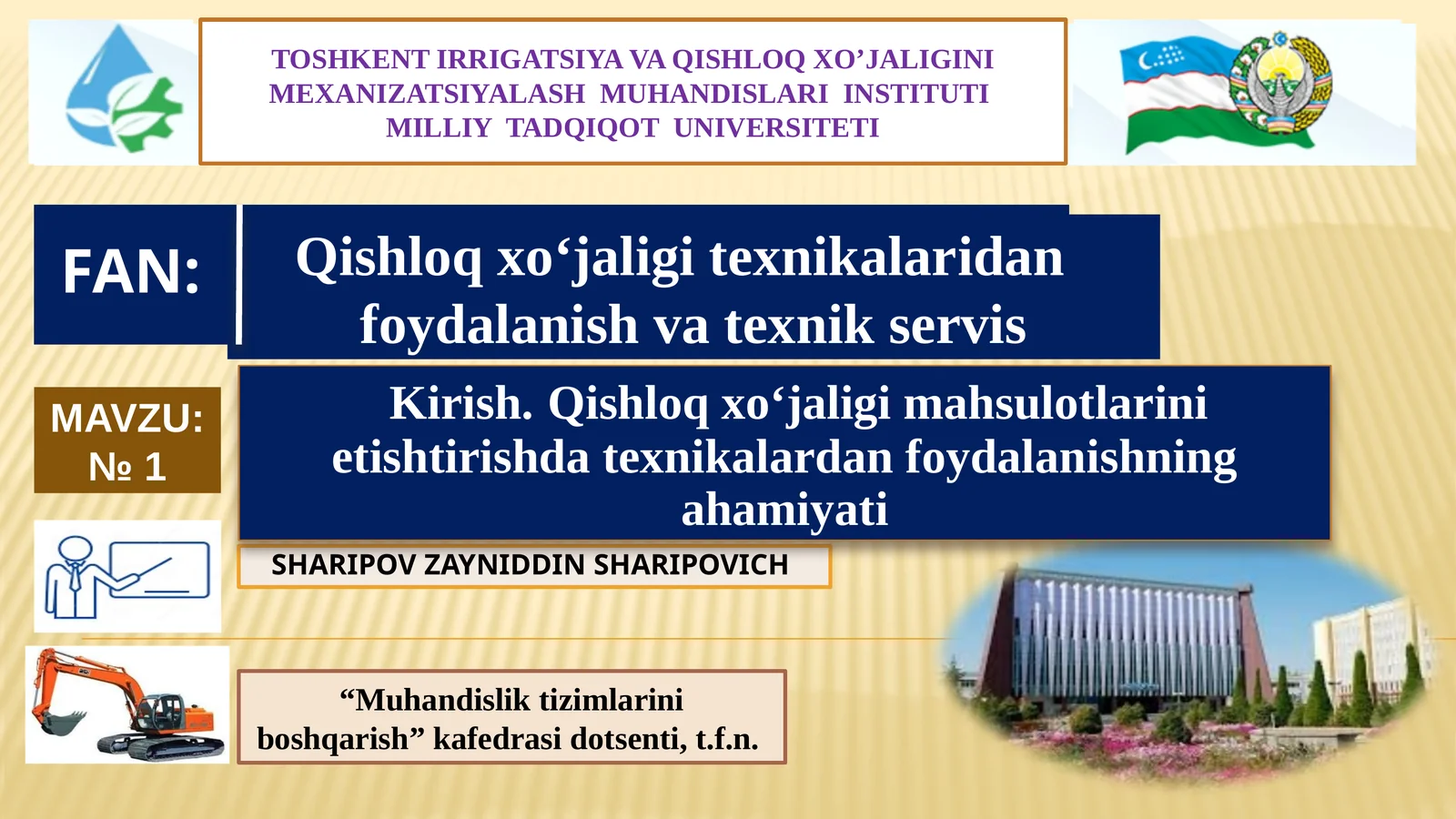 TOSHKENT IRRIGATSIYA VA QISHLOQ XO’JALIGINI MEXANIZATSIYALASH MUHANDISLARI INSTITUTI MILLIY TADQIQOT UNIVERSITETI

FAN:

Qishloq xo‘jaligi texnikalaridan foydalanish va texnik servis

MAVZU: № 1

Kirish. Qishloq xo‘jaligi mahsulotlarini etishtirishda texnikalardan foydalanishning ahamiyati

SHARIPOV ZAYNIDDIN SHARIPOVICH

“Muhandislik tizimlarini boshqarish” kafedrasi dotsenti, t.f.n.